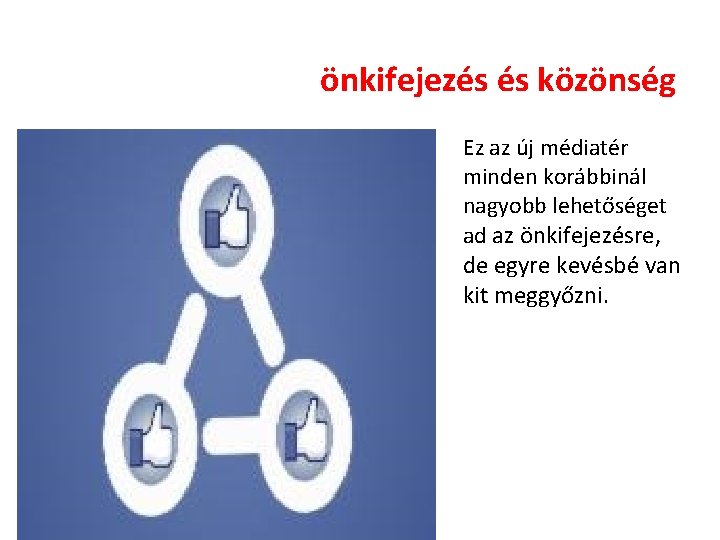 önkifejezés és közönség

Ez az új médiatér minden korábbinál nagyobb lehetőséget ad az önkifejezésre, de egyre kevésbé van kit meggyőzni.